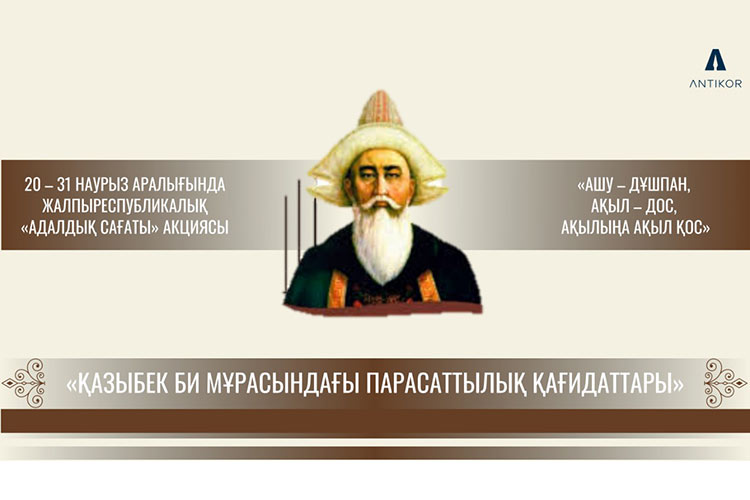 ANTIKOR

20 – 31 НАУРЫЗ АРАЛЫҒЫНДА ЖАЛПЫРЕСПУБЛИКАЛЫҚ «АДАЛДЫҚ САҒАТЫ» АКЦИЯСЫ

«АШУ – ДҰШПАН, АҚЫЛ – ДОС, АҚЫЛЫҢА АҚЫЛ ҚОС»

«ҚАЗЫБЕК БИ МҰРАСЫНДАҒЫ ПАРАСАТТЫЛЫҚ ҚАҒИДАТТАРЫ»